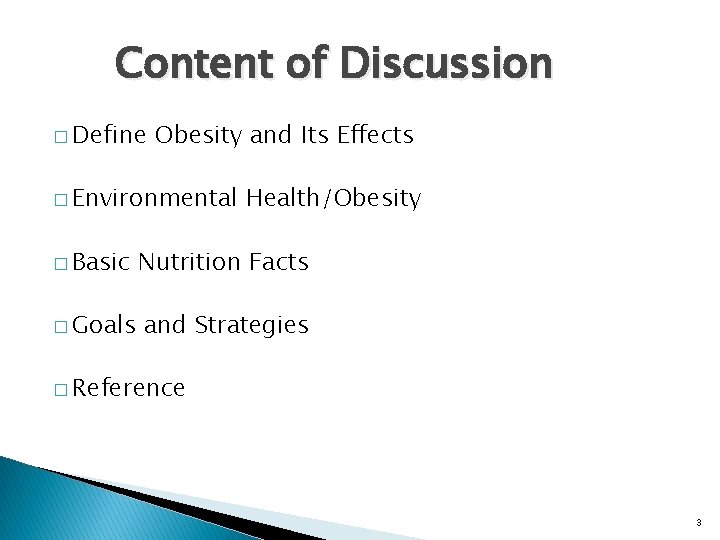 Content of Discussion

□ Define Obesity and Its Effects

□ Environmental Health/Obesity

□ Basic Nutrition Facts

□ Goals and Strategies

□ Reference

3